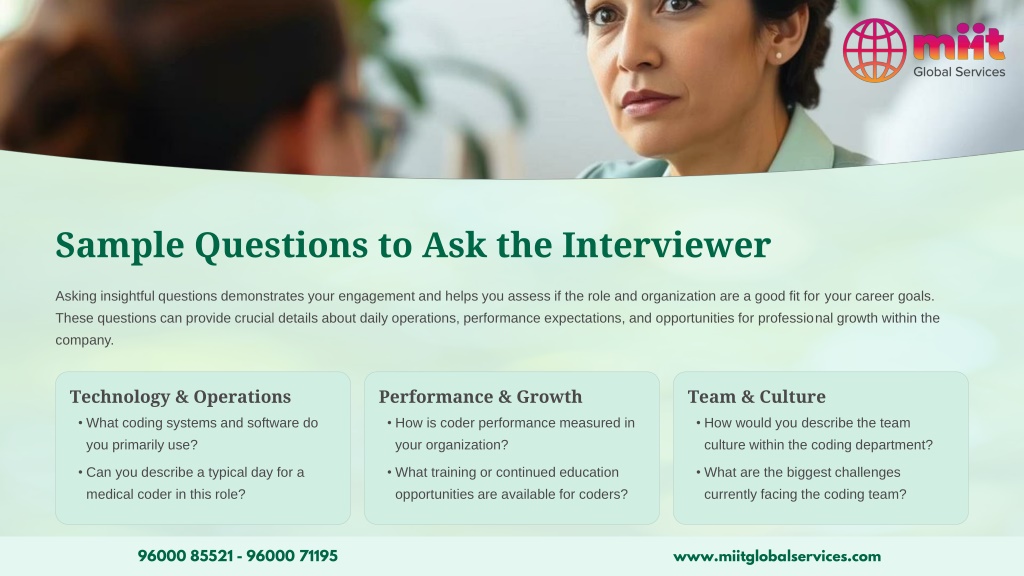 miit
Global Services

Sample Questions to Ask the Interviewer

Asking insightful questions demonstrates your engagement and helps you assess if the role and organization are a good fit for your career goals. These questions can provide crucial details about daily operations, performance expectations, and opportunities for professional growth within the company.

Technology & Operations
• What coding systems and software do you primarily use?
• Can you describe a typical day for a medical coder in this role?

Performance & Growth
• How is coder performance measured in your organization?
• What training or continued education opportunities are available for coders?

Team & Culture
• How would you describe the team culture within the coding department?
• What are the biggest challenges currently facing the coding team?

96000 85521 - 96000 71195

www.miitglobalservices.com